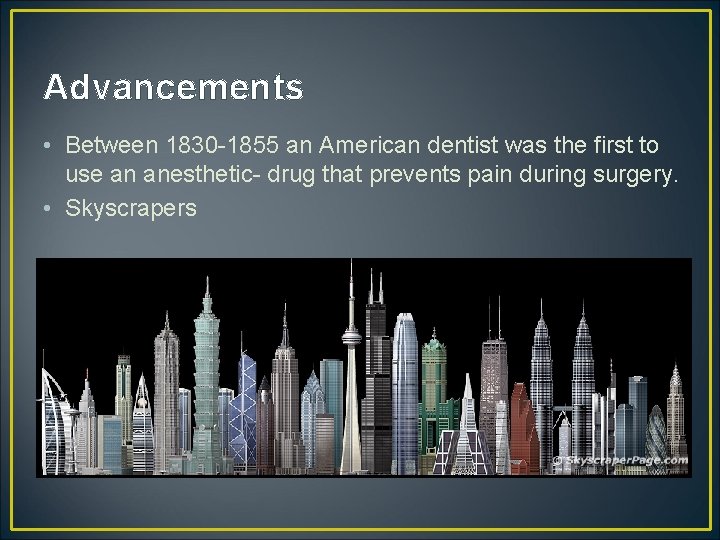 Advancements

• Between 1830-1855 an American dentist was the first to use an anesthetic- drug that prevents pain during surgery.
• Skyscrapers

© SkyscraperPage.com